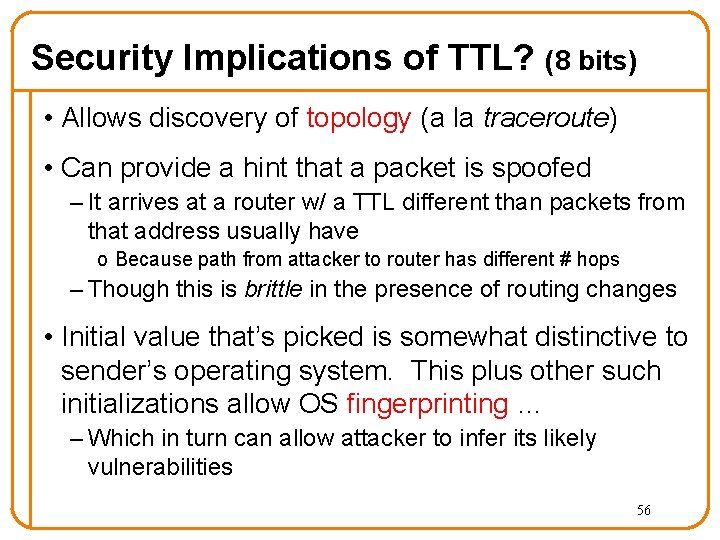 Security Implications of TTL? (8 bits)

• Allows discovery of topology (a la traceroute)

• Can provide a hint that a packet is spoofed
– It arrives at a router w/ a TTL different than packets from that address usually have
o Because path from attacker to router has different # hops
– Though this is brittle in the presence of routing changes

• Initial value that's picked is somewhat distinctive to sender's operating system. This plus other such initializations allow OS fingerprinting …
– Which in turn can allow attacker to infer its likely vulnerabilities

56